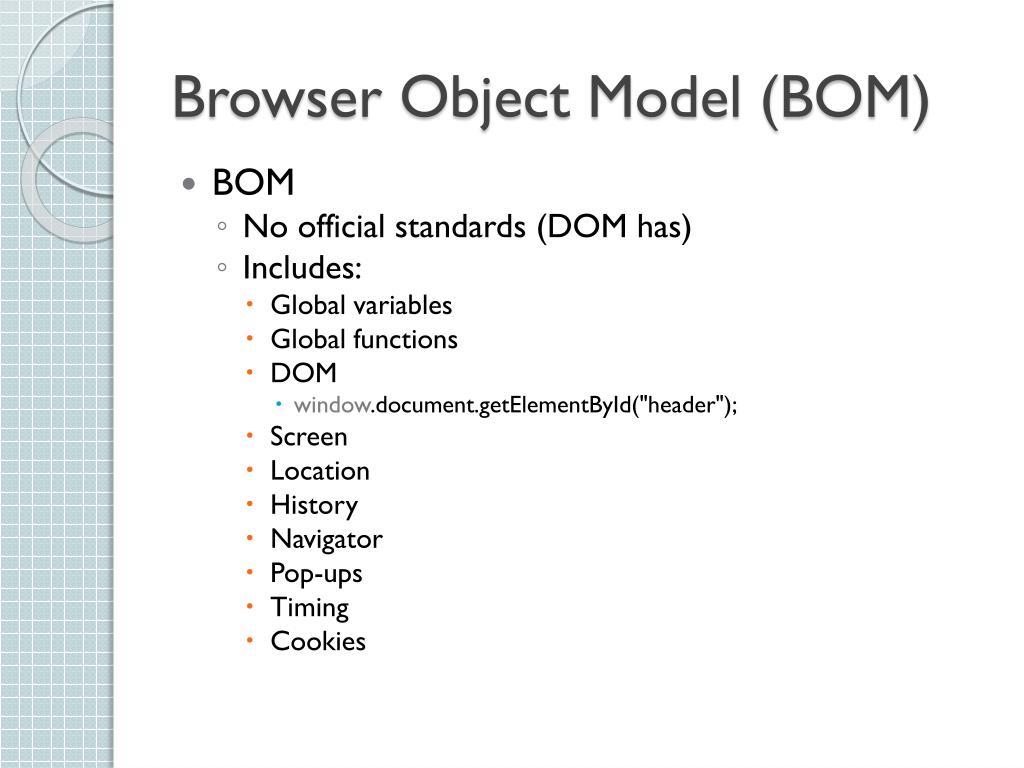 Browser Object Model (BOM)

- BOM
  - No official standards (DOM has)
  - Includes:
    - Global variables
    - Global functions
    - DOM
      - window.document.getElementById("header");
    - Screen
    - Location
    - History
    - Navigator
    - Pop-ups
    - Timing
    - Cookies